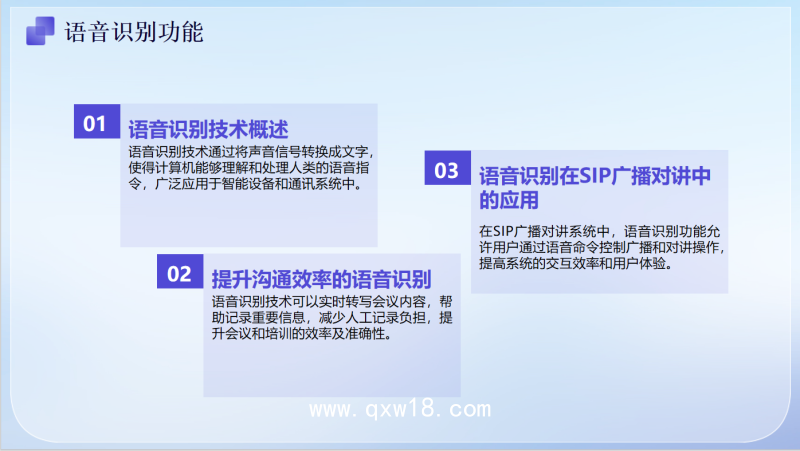 语音识别功能

01

语音识别技术概述

语音识别技术通过将声音信号转换成文字，使得计算机能够理解和处理人类的语音指令，广泛应用于智能设备和通讯系统中。

02

提升沟通效率的语音识别

语音识别技术可以实时转写会议内容，帮助记录重要信息，减少人工记录负担，提升会议和培训的效率及准确性。

03

语音识别在SIP广播对讲中的应用

在SIP广播对讲系统中，语音识别功能允许用户通过语音命令控制广播和对讲操作，提高系统的交互效率和用户体验。

www.qxw18.com